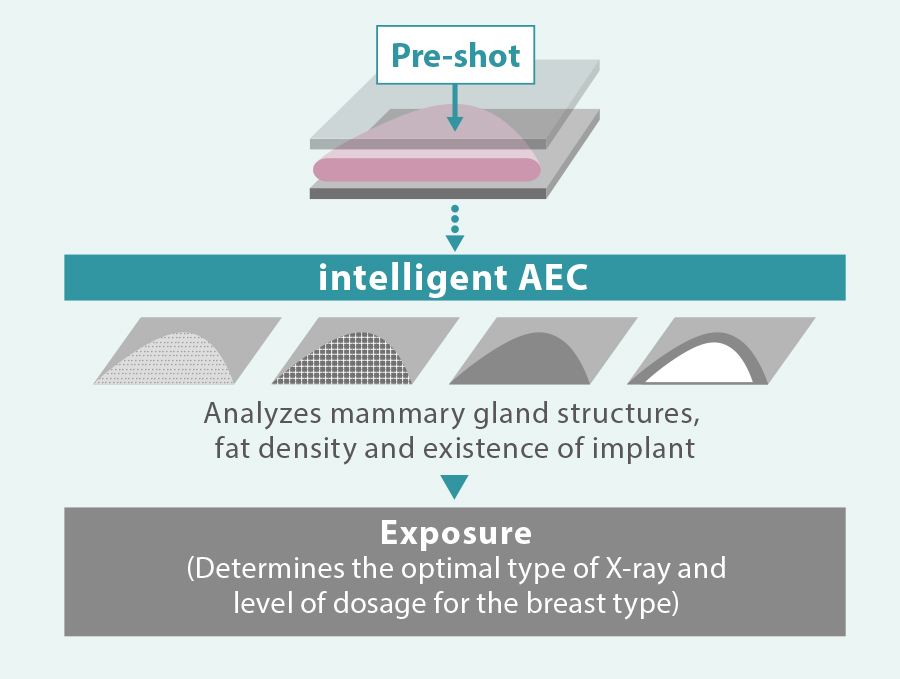 Pre-shot

intelligent AEC

Analyzes mammary gland structures, fat density and existence of implant

Exposure
(Determines the optimal type of X-ray and level of dosage for the breast type)